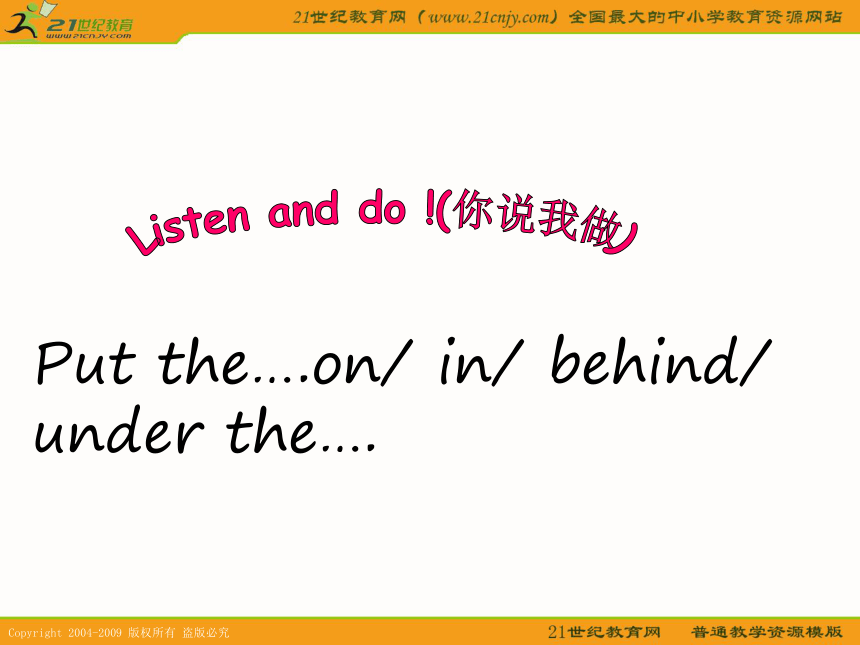 21世纪教育
www.21cnjy.com

21世纪教育网（www.21cnjy.com）全国最大的中小学教育资源网站

Listen and do !(你说我做)

Put the….on/ in/ behind/ under the….

Copyright 2004-2009 版权所有 盗版必究

21世纪教育网 普通教学资源模版